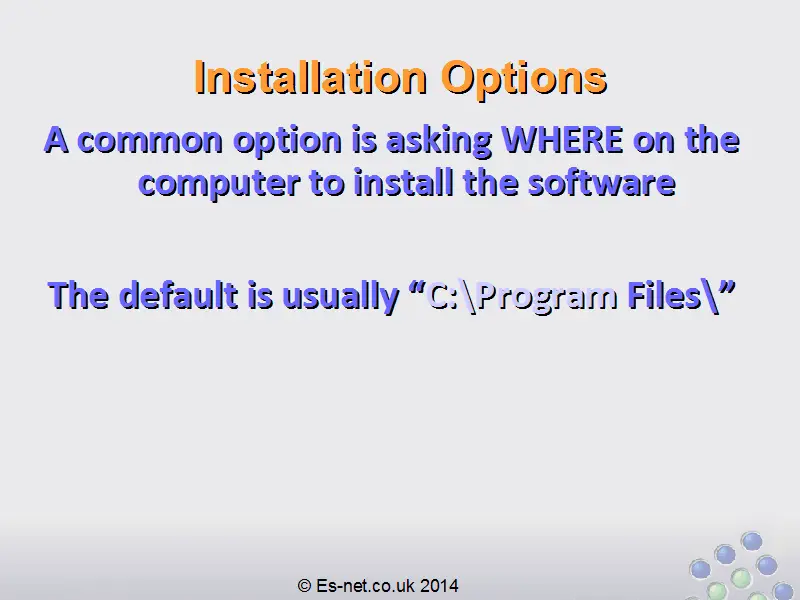 Installation Options

A common option is asking WHERE on the computer to install the software

The default is usually “C:\Program Files\”

© Es-net.co.uk 2014